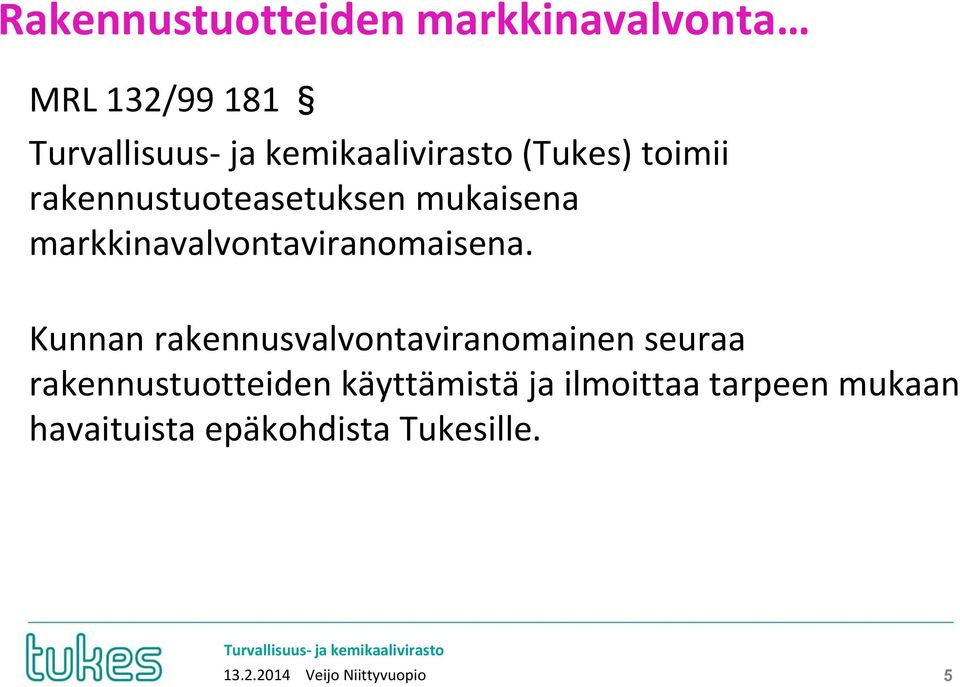 Rakennustuotteiden markkinavalvonta…

MRL 132/99 181 §

Turvallisuus- ja kemikaalivirasto (Tukes) toimii rakennustuoteasetuksen mukaisena markkinavalvontaviranomaisena.

Kunnan rakennusvalvontaviranomainen seuraa rakennustuotteiden käyttämistä ja ilmoittaa tarpeen mukaan havaituista epäkohdista Tukesille.

tukes

Turvallisuus- ja kemikaalivirasto

13.2.2014 Veijo Niittyvuopio

5